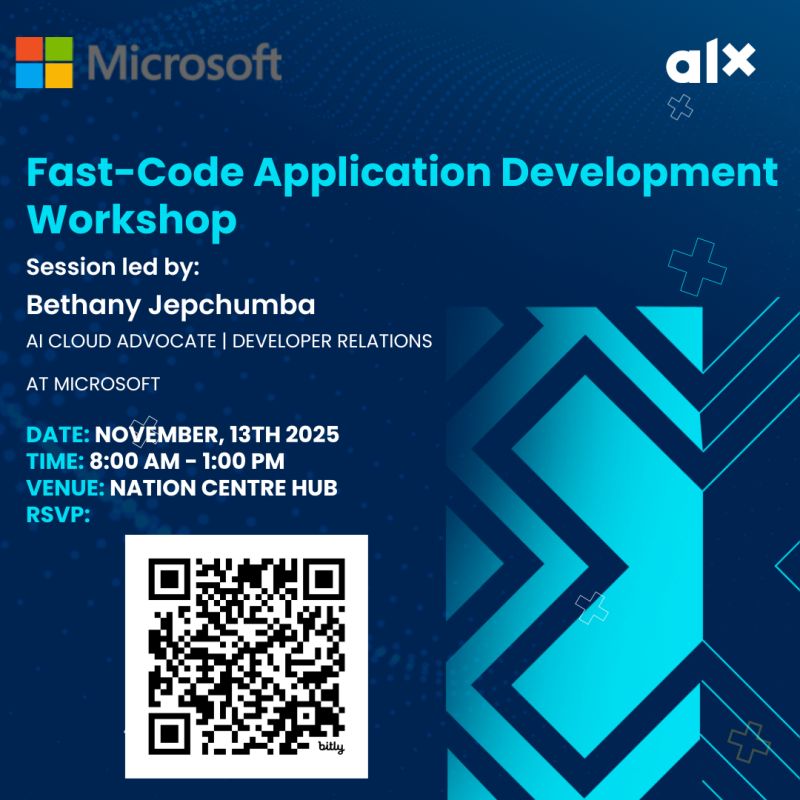 Microsoft

alx

Fast-Code Application Development Workshop

Session led by:

Bethany Jepchumba

AI CLOUD ADVOCATE | DEVELOPER RELATIONS

AT MICROSOFT

DATE: NOVEMBER, 13TH 2025
TIME: 8:00 AM - 1:00 PM
VENUE: NATION CENTRE HUB
RSVP:

bitly